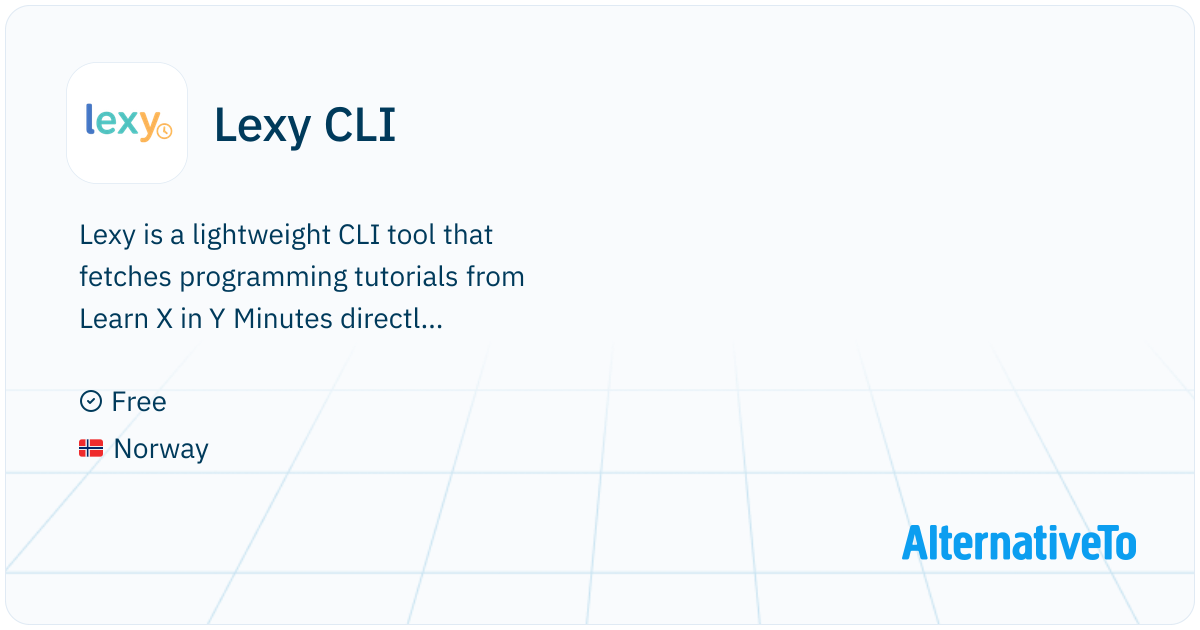 lexy

Lexy CLI

Lexy is a lightweight CLI tool that fetches programming tutorials from Learn X in Y Minutes directl...

Free

Norway

AlternativeTo